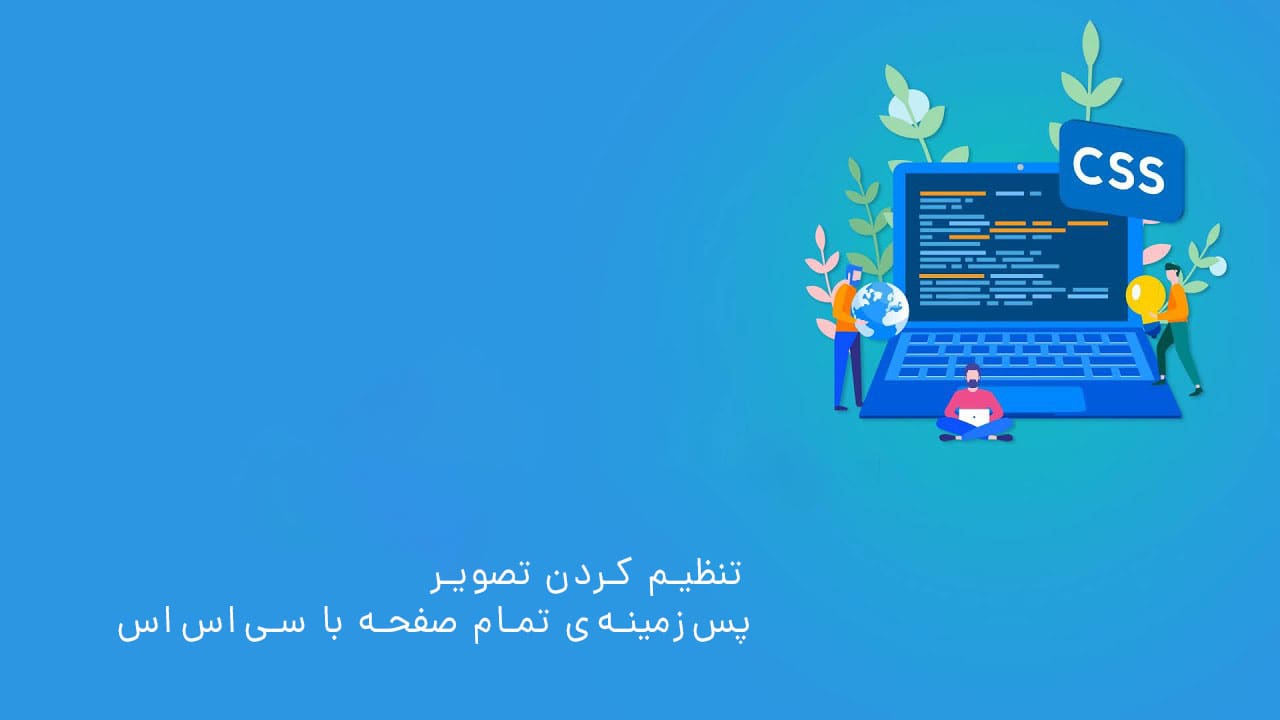 CSS

تنظیم کردن تصویر
پس‌زمینه‌ی تمام صفحه با سی‌اس‌اس